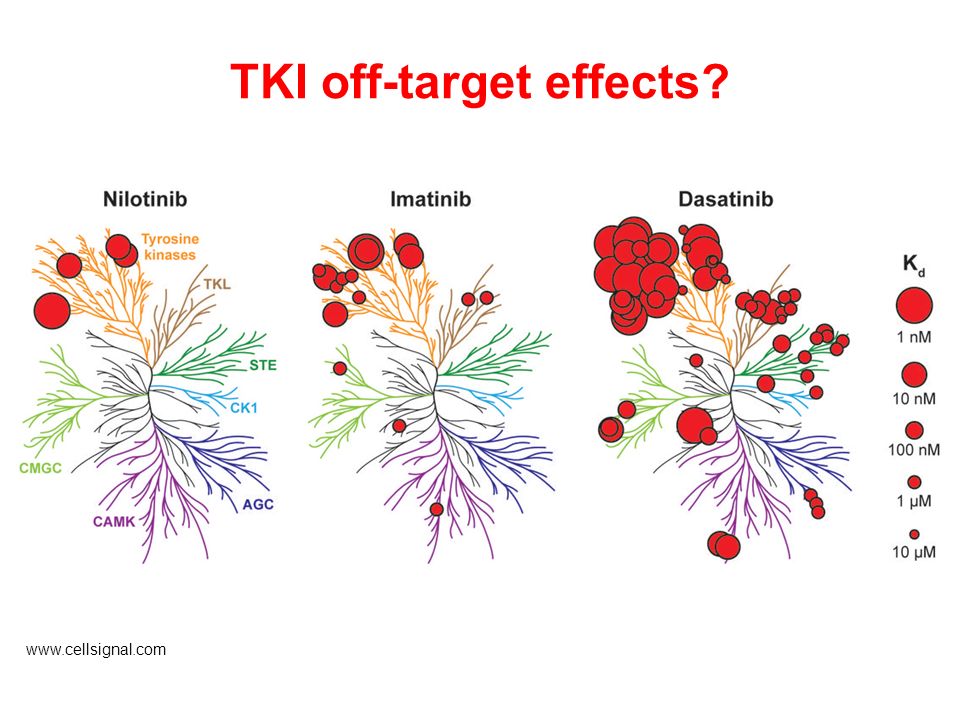 TKI off-target effects?

Nilotinib

Tyrosine kinases

TKL

STE

CK1

CMGC

CAMK

AGC

Imatinib

Dasatinib

$K_d$

1 nM

10 nM

100 nM

1 μM

10 μM

www.cellsignal.com